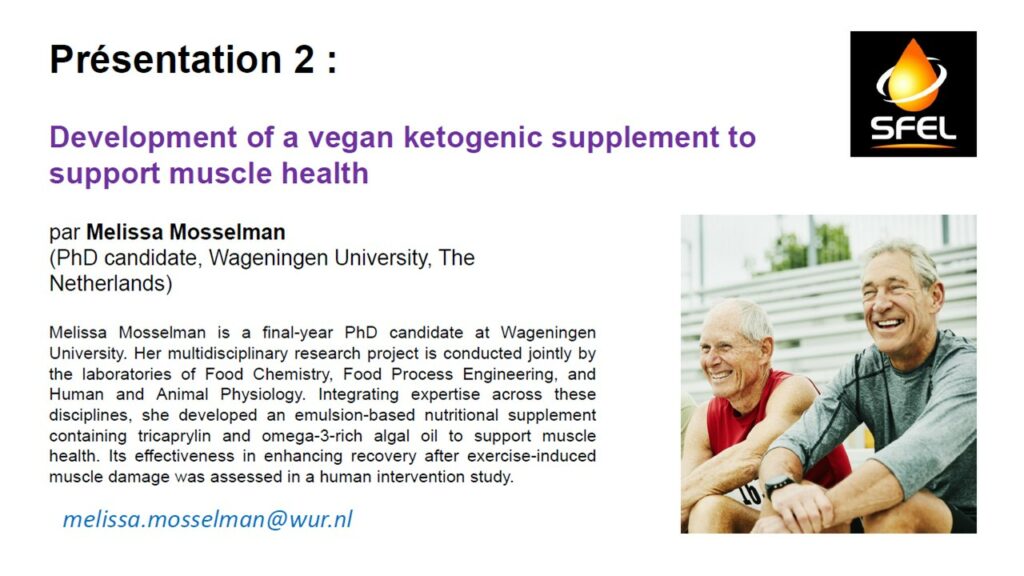 Présentation 2 :

SFEL

Development of a vegan ketogenic supplement to support muscle health

par Melissa Mosselman
(PhD candidate, Wageningen University, The Netherlands)

Melissa Mosselman is a final-year PhD candidate at Wageningen University. Her multidisciplinary research project is conducted jointly by the laboratories of Food Chemistry, Food Process Engineering, and Human and Animal Physiology. Integrating expertise across these disciplines, she developed an emulsion-based nutritional supplement containing tricaprylin and omega-3-rich algal oil to support muscle health. Its effectiveness in enhancing recovery after exercise-induced muscle damage was assessed in a human intervention study.

melissa.mosselman@wur.nl